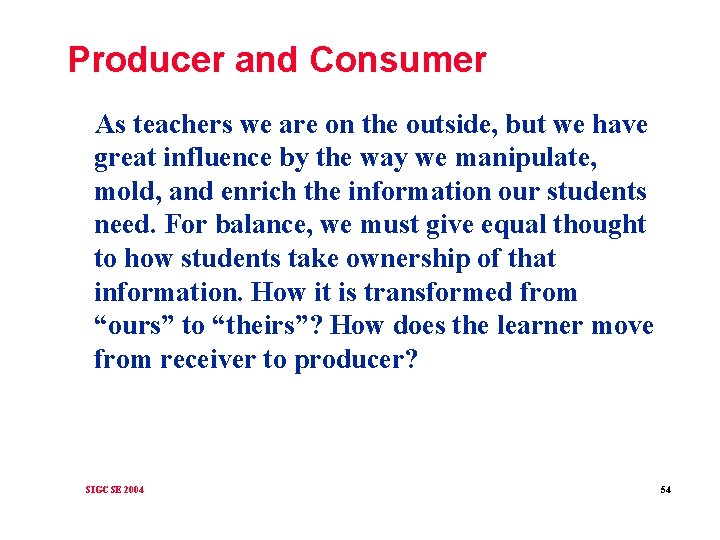 Producer and Consumer

As teachers we are on the outside, but we have great influence by the way we manipulate, mold, and enrich the information our students need. For balance, we must give equal thought to how students take ownership of that information. How it is transformed from "ours" to "theirs"? How does the learner move from receiver to producer?

SIGCSE 2004

54